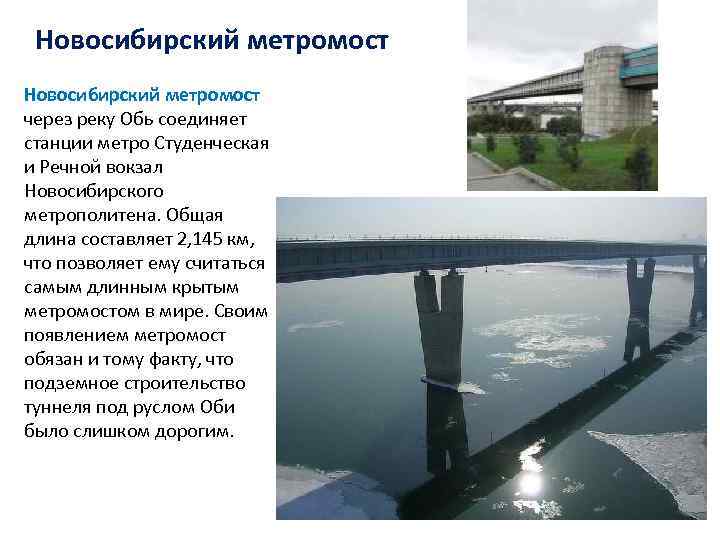 Новосибирский метромост

Новосибирский метромост через реку Обь соединяет станции метро Студенческая и Речной вокзал Новосибирского метрополитена. Общая длина составляет 2,145 км, что позволяет ему считаться самым длинным крытым метромостом в мире. Своим появлением метромост обязан и тому факту, что подземное строительство туннеля под руслом Оби было слишком дорогим.